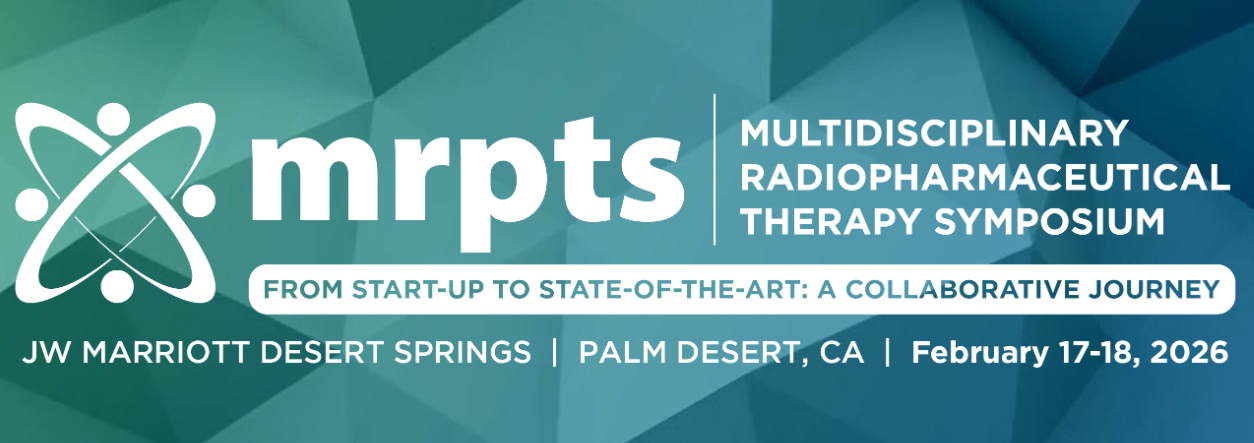 mrpts

MULTIDISCIPLINARY RADIOPHARMACEUTICAL THERAPY SYMPOSIUM

FROM START-UP TO STATE-OF-THE-ART: A COLLABORATIVE JOURNEY

JW MARRIOTT DESERT SPRINGS | PALM DESERT, CA | February 17-18, 2026